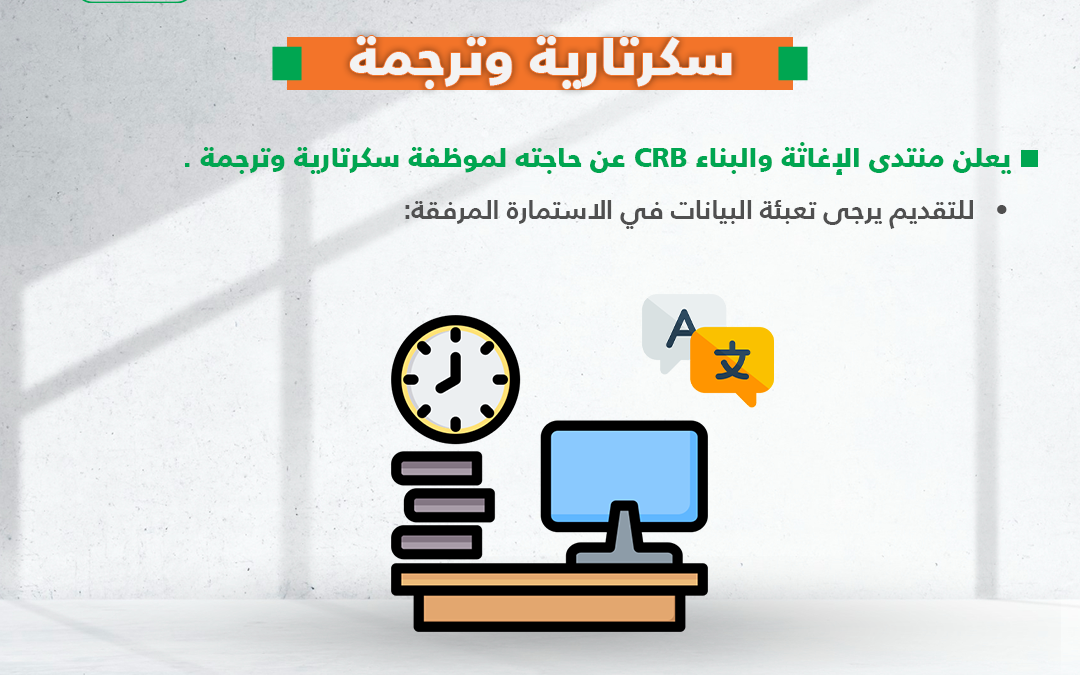 سكرتارية وترجمة

يعلن منتدى الإغاثة والبناء CRB عن حاجته لموظفة سكرتارية وترجمة .

• للتقديم يرجى تعبئة البيانات في الاستمارة المرفقة:

A

文